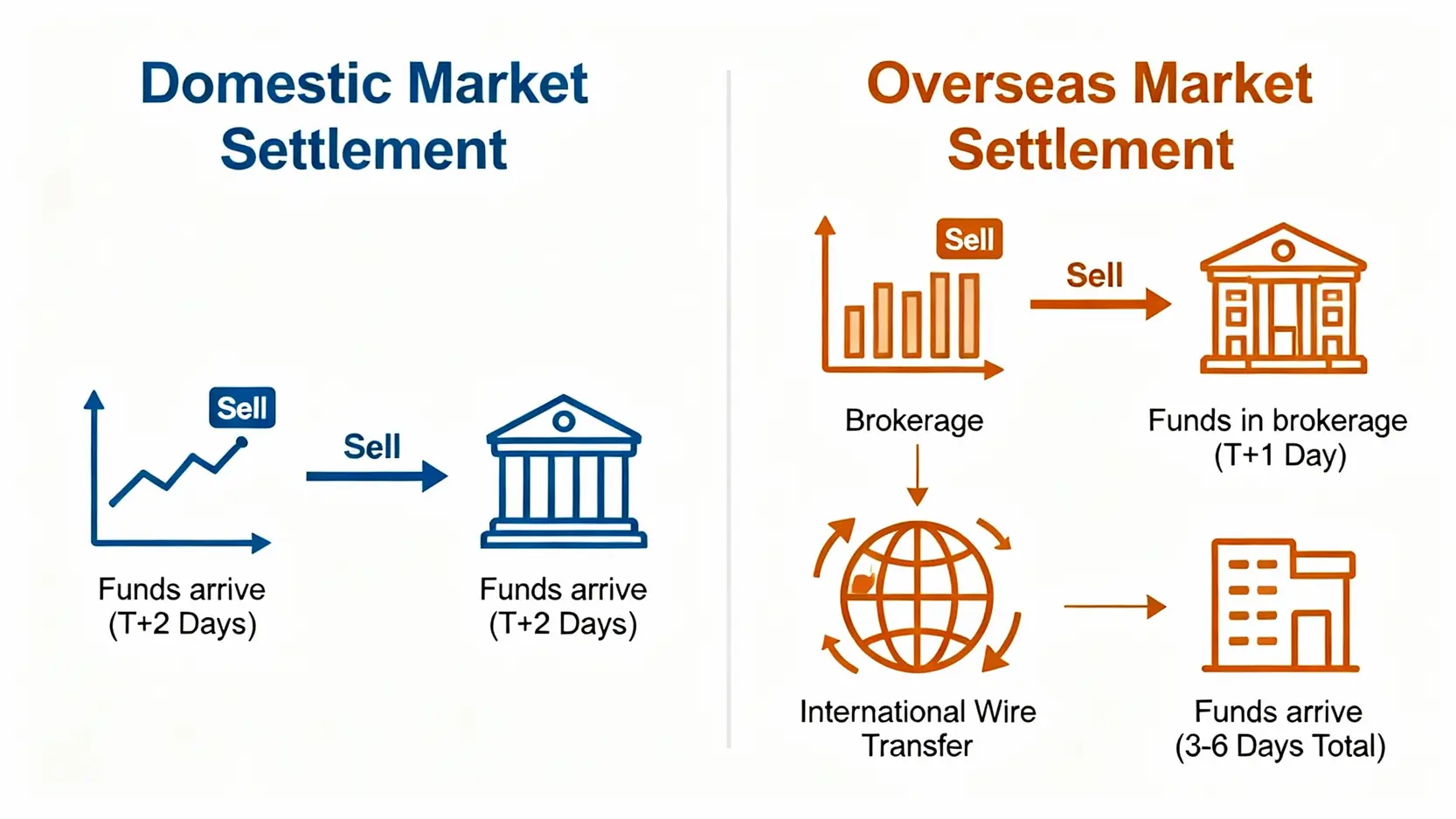 Domestic Market Settlement

Sell

Sell

Funds arrive (T+2 Days)

Funds arrive (T+2 Days)

Overseas Market Settlement

Sell

Sell

Brokerage

Funds in brokerage (T+1 Day)

International Wire Transfer

Funds arrive (3-6 Days Total)